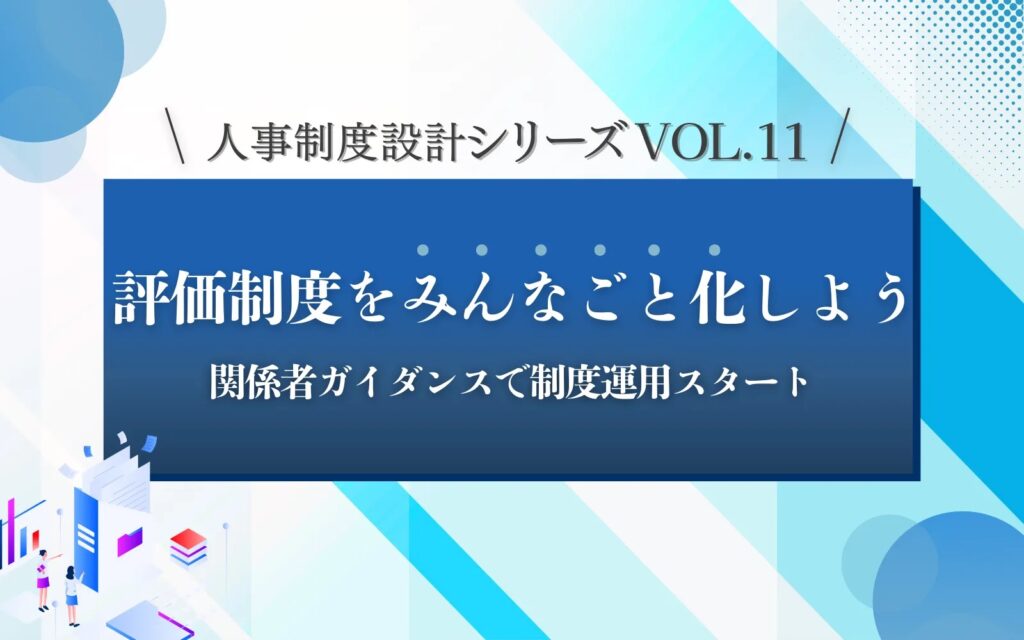 \ 人事制度設計シリーズVOL.11 /

評価制度をみんなごと化しよう

関係者ガイダンスで制度運用スタート